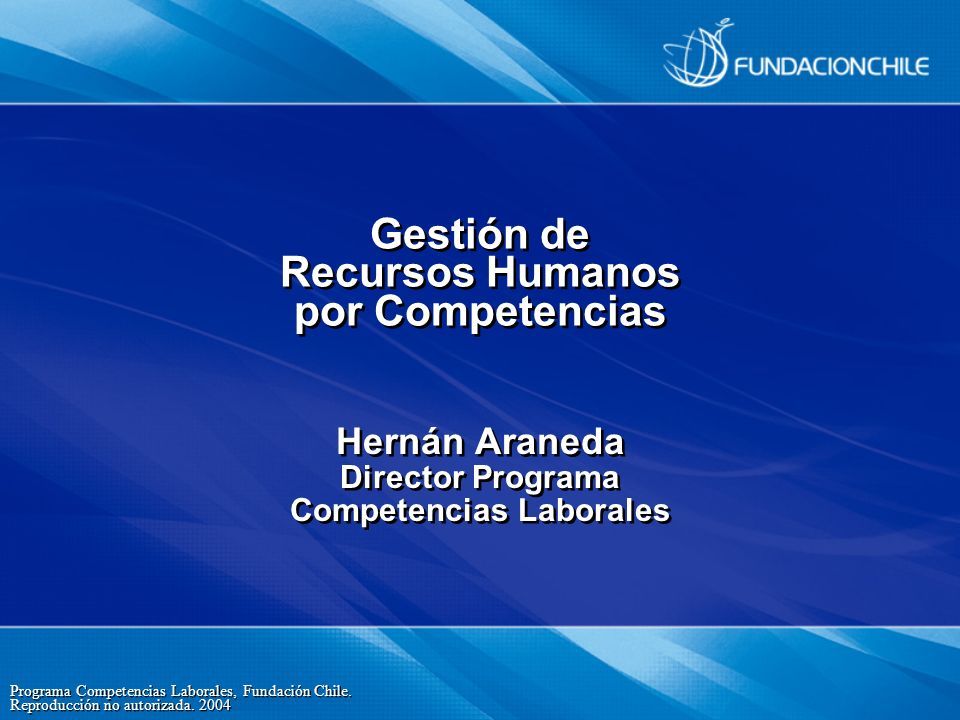 FUNDACIONCHILE

Gestión de
Recursos Humanos
por Competencias

Hernán Araneda
Director Programa
Competencias Laborales

Programa Competencias Laborales, Fundación Chile.
Reproducción no autorizada. 2004